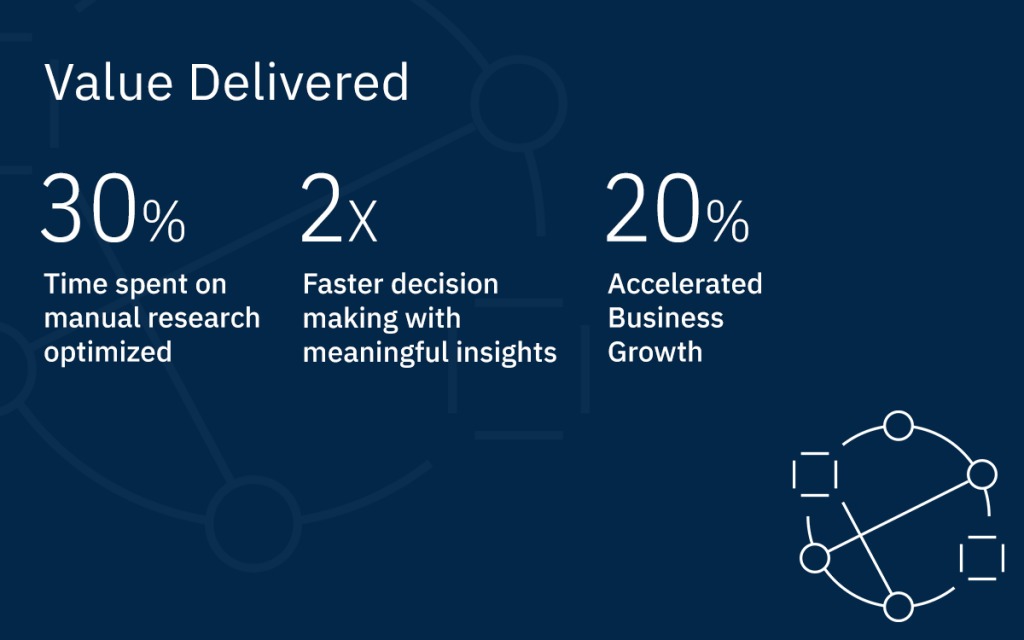 Value Delivered

30%

Time spent on manual research optimized

2X

Faster decision making with meaningful insights

20%

Accelerated Business Growth